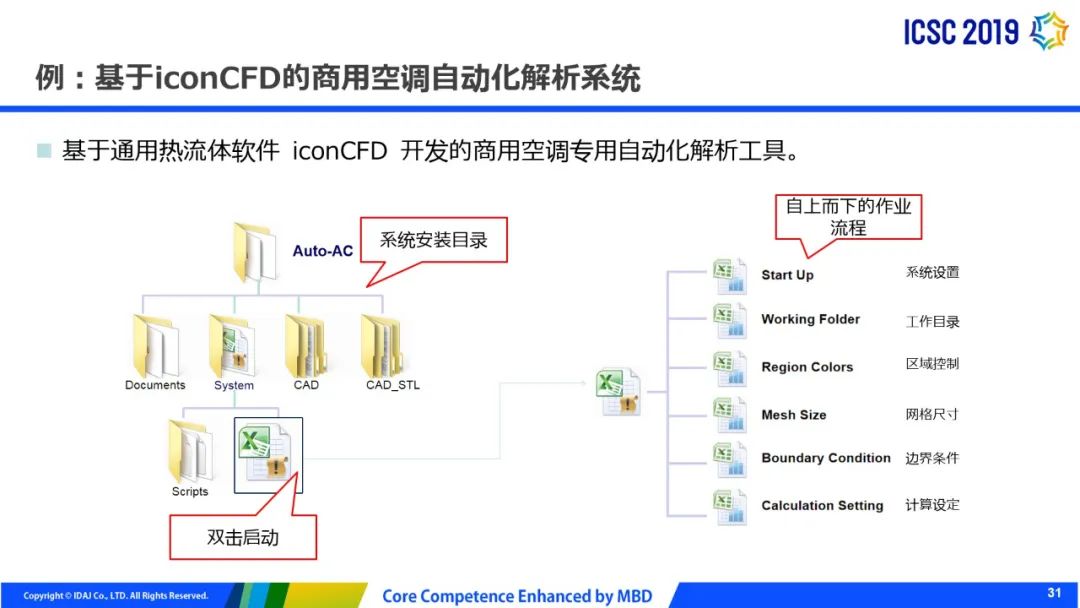 ICSC 2019

例：基于iconCFD的商用空调自动化解析系统

基于通用热流体软件 iconCFD 开发的商用空调专用自动化解析工具。

Auto-AC

系统安装目录

Documents

System

CAD

CAD_STL

Scripts

双击启动

自上而下的作业流程

Start Up 系统设置

Working Folder 工作目录

Region Colors 区域控制

Mesh Size 网格尺寸

Boundary Condition 边界条件

Calculation Setting 计算设定

Copyright © IDAJ Co., LTD. All Rights Reserved.

Core Competence Enhanced by MBD

31